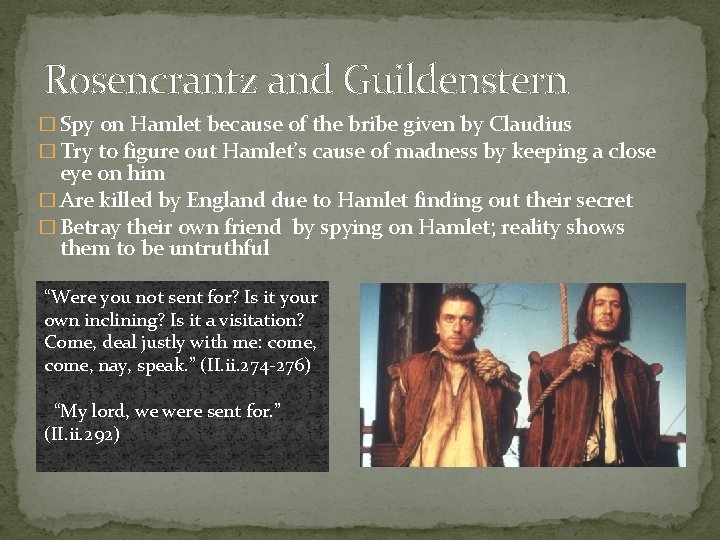 Rosencrantz and Guildenstern

□ Spy on Hamlet because of the bribe given by Claudius
□ Try to figure out Hamlet's cause of madness by keeping a close eye on him
□ Are killed by England due to Hamlet finding out their secret
□ Betray their own friend by spying on Hamlet; reality shows them to be untruthful

"Were you not sent for? Is it your own inclining? Is it a visitation? Come, deal justly with me: come, come, nay, speak." (II.ii.274-276)

"My lord, we were sent for." (II.ii.292)